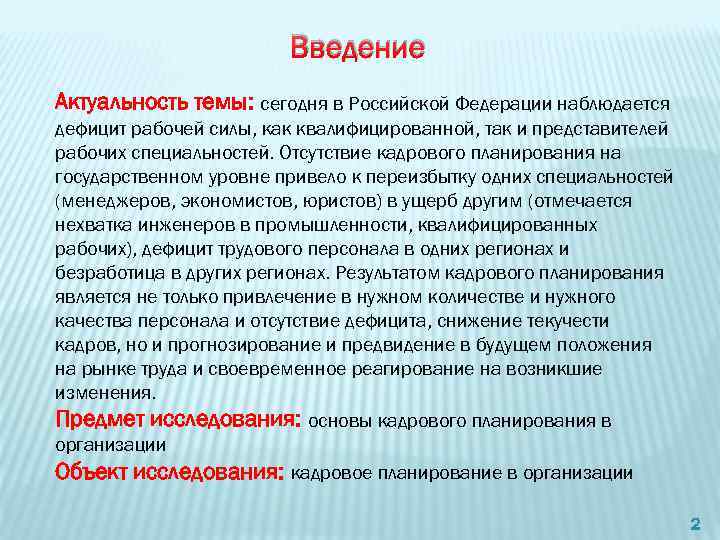 Введение

Актуальность темы: сегодня в Российской Федерации наблюдается дефицит рабочей силы, как квалифицированной, так и представителей рабочих специальностей. Отсутствие кадрового планирования на государственном уровне привело к переизбытку одних специальностей (менеджеров, экономистов, юристов) в ущерб другим (отмечается нехватка инженеров в промышленности, квалифицированных рабочих), дефицит трудового персонала в одних регионах и безработица в других регионах. Результатом кадрового планирования является не только привлечение в нужном количестве и нужного качества персонала и отсутствие дефицита, снижение текучести кадров, но и прогнозирование и предвидение в будущем положения на рынке труда и своевременное реагирование на возникшие изменения.

Предмет исследования: основы кадрового планирования в организации

Объект исследования: кадровое планирование в организации

2